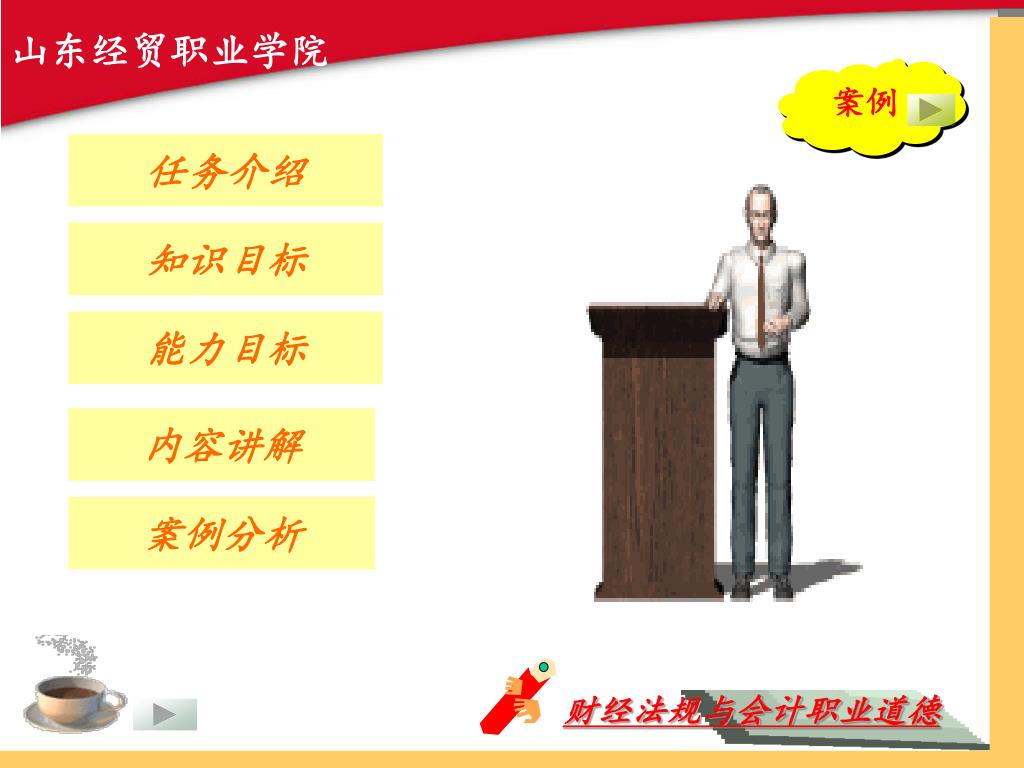 山东经贸职业学院

案例

任务介绍

知识目标

能力目标

内容讲解

案例分析

财经法规与会计职业道德